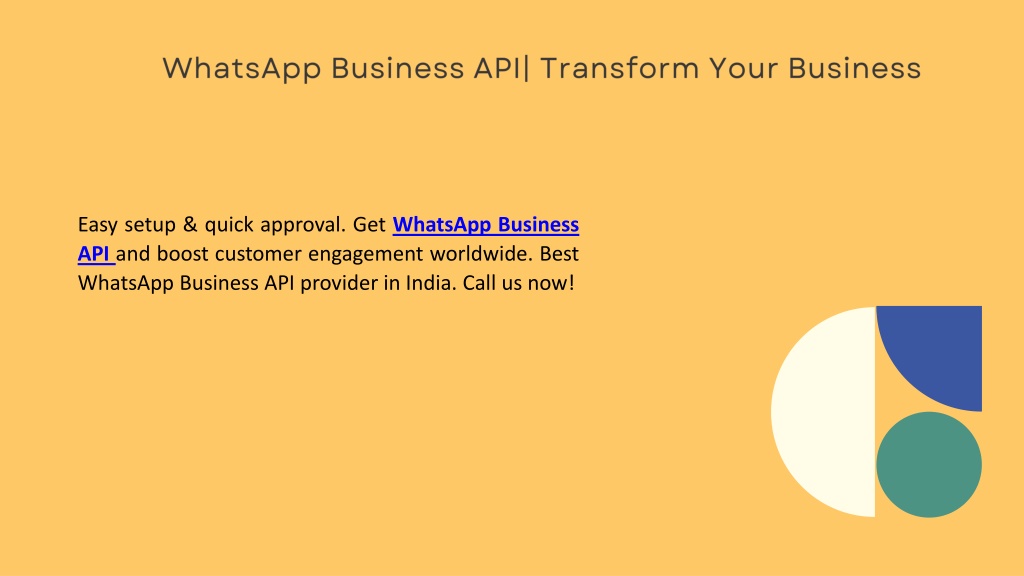 WhatsApp Business API| Transform Your Business

Easy setup & quick approval. Get WhatsApp Business API and boost customer engagement worldwide. Best WhatsApp Business API provider in India. Call us now!